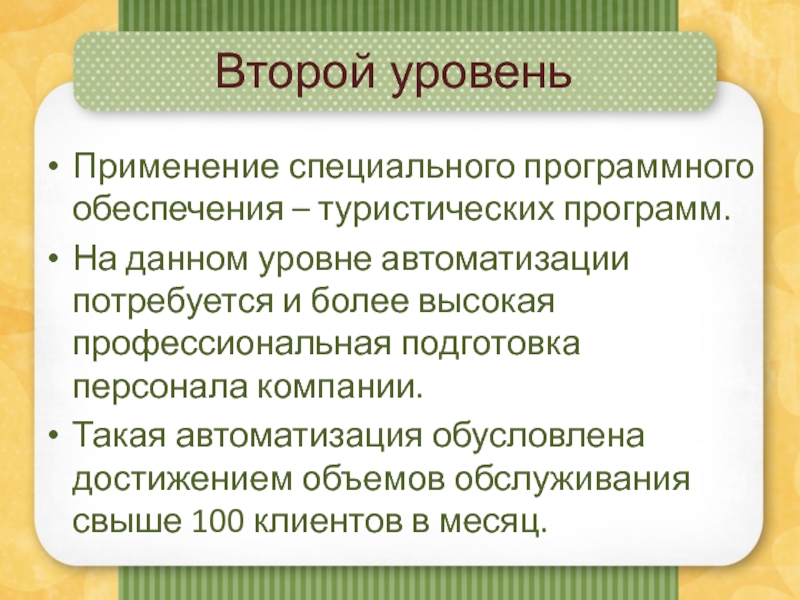 Второй уровень

• Применение специального программного обеспечения – туристических программ.

• На данном уровне автоматизации потребуется и более высокая профессиональная подготовка персонала компании.

• Такая автоматизация обусловлена достижением объемов обслуживания свыше 100 клиентов в месяц.